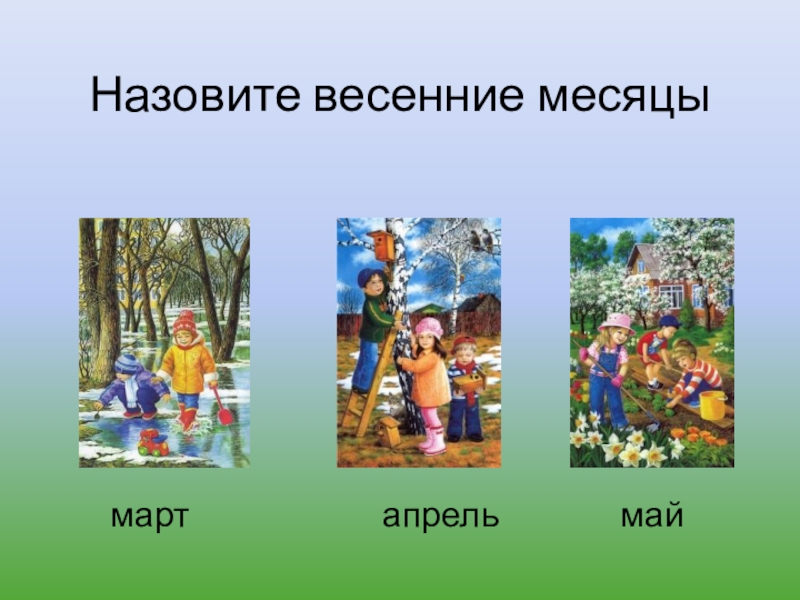 Назовите весенние месяцы

март

апрель

май